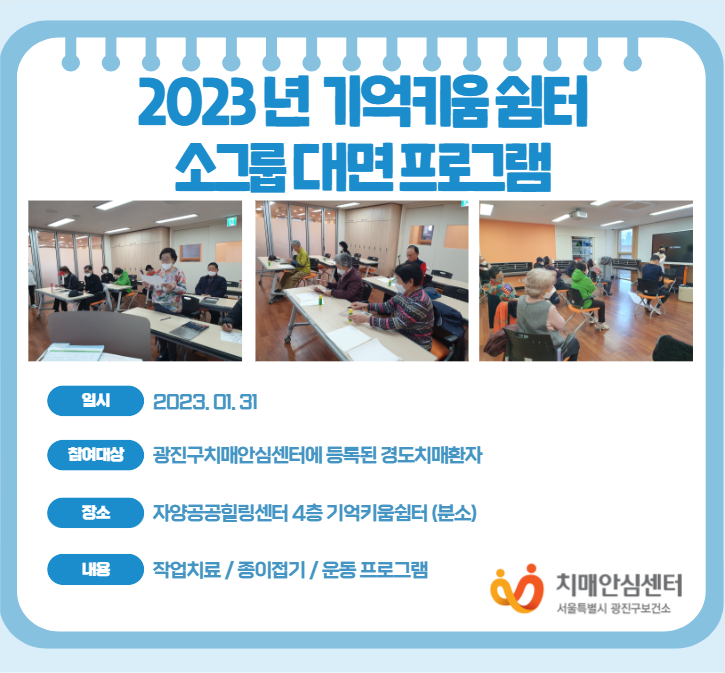 2023 년 기억키움 쉼터
소그룹 대면 프로그램

일시 2023. 01. 31

참여대상 광진구치매안심센터에 등록된 경도치매환자

장소 자양공공힐링센터 4층 기억키움쉼터 (분소)

내용 작업치료 / 종이접기 / 운동 프로그램

치매안심센터
서울특별시 광진구보건소